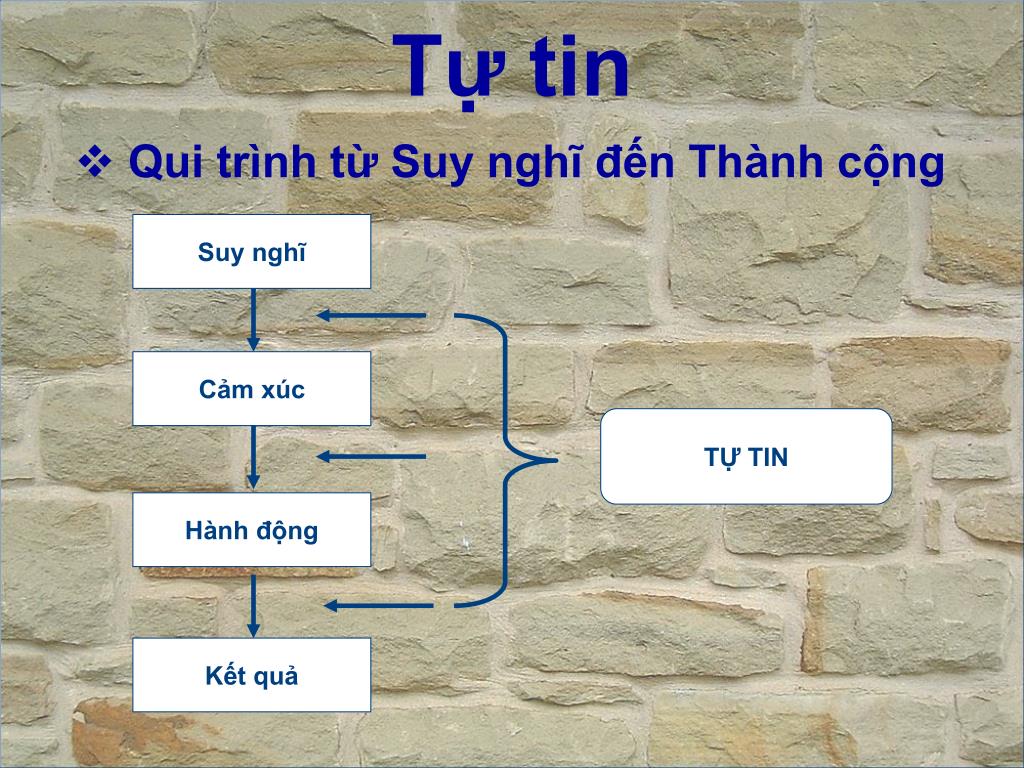 Tự tin

❖ Qui trình từ Suy nghĩ đến Thành cộng

Suy nghĩ

Cảm xúc

Hành động

Kết quả

TỰ TIN